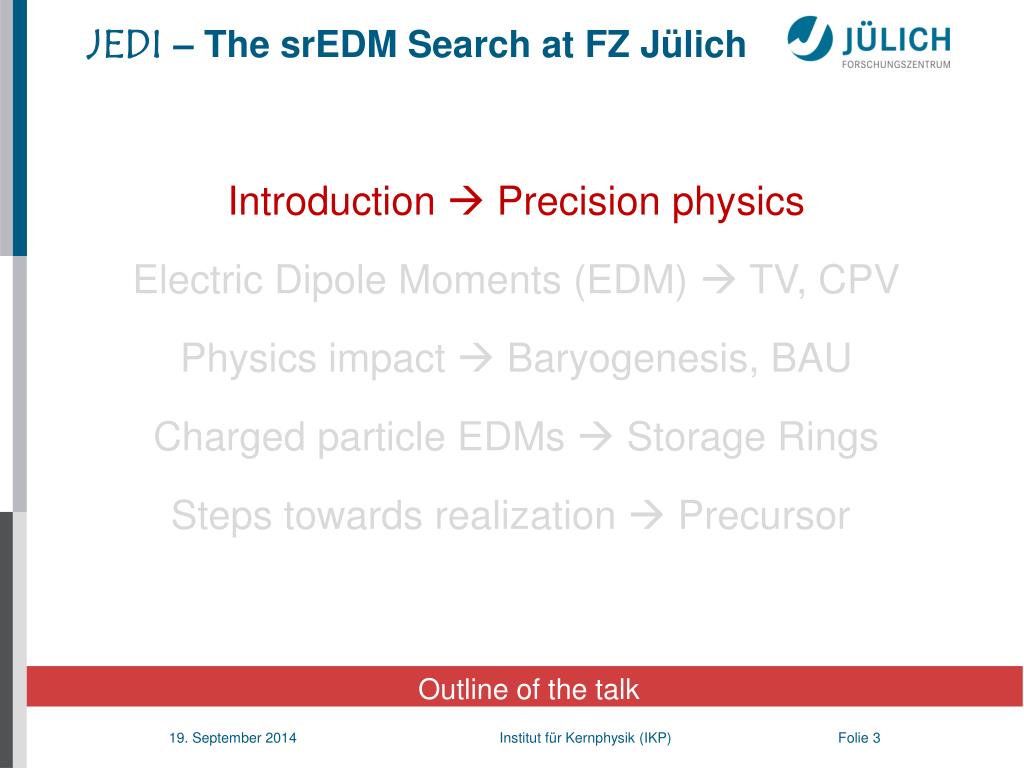 JEDI – The srEDM Search at FZ Jülich

JÜLICH
FORSCHUNGSZENTRUM

Introduction → Precision physics

Electric Dipole Moments (EDM) → TV, CPV

Physics impact → Baryogenesis, BAU

Charged particle EDMs → Storage Rings

Steps towards realization → Precursor

Outline of the talk

19. September 2014

Institut für Kernphysik (IKP)

Folie 3